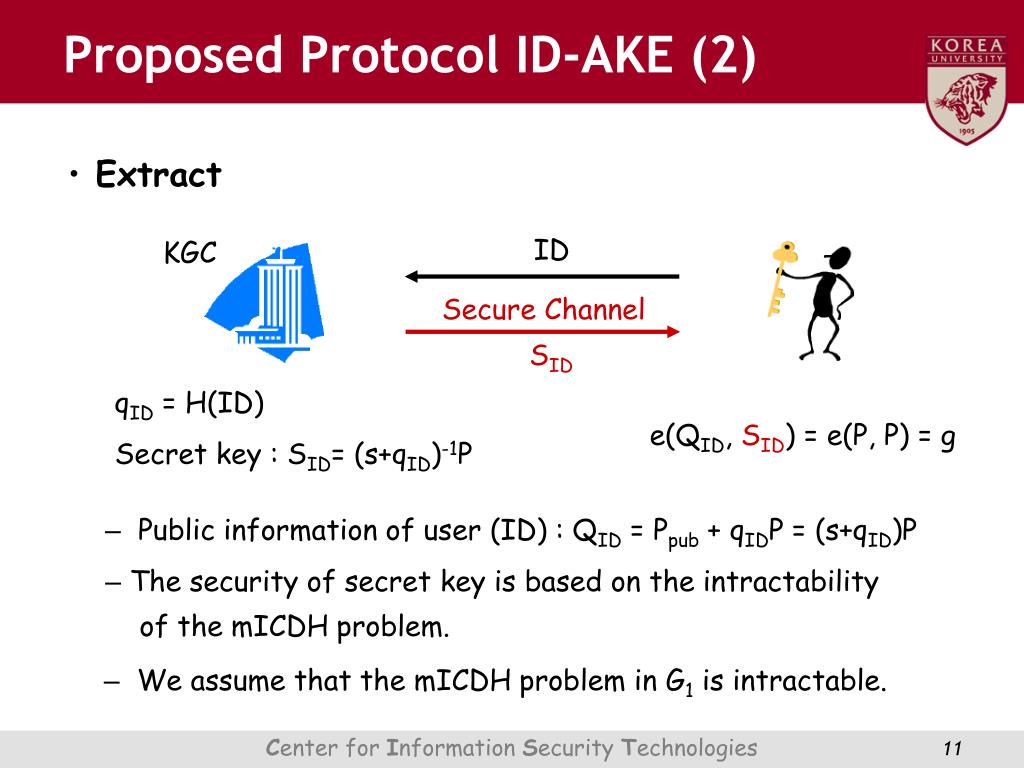 Proposed Protocol ID-AKE (2)

KOREA UNIVERSITY

1905

• Extract

KGC

ID

Secure Channel

$S_{ID}$

$q_{ID}$ = H(ID)

Secret key : $S_{ID}$= $(s+q_{ID})^{-1}P$

$e(Q_{ID}, S_{ID}) = e(P, P) = g$

– Public information of user (ID) : $Q_{ID} = P_{pub} + q_{ID}P = (s+q_{ID})P$

– The security of secret key is based on the intractability of the mICDH problem.

– We assume that the mICDH problem in $G_1$ is intractable.

Center for Information Security Technologies

11